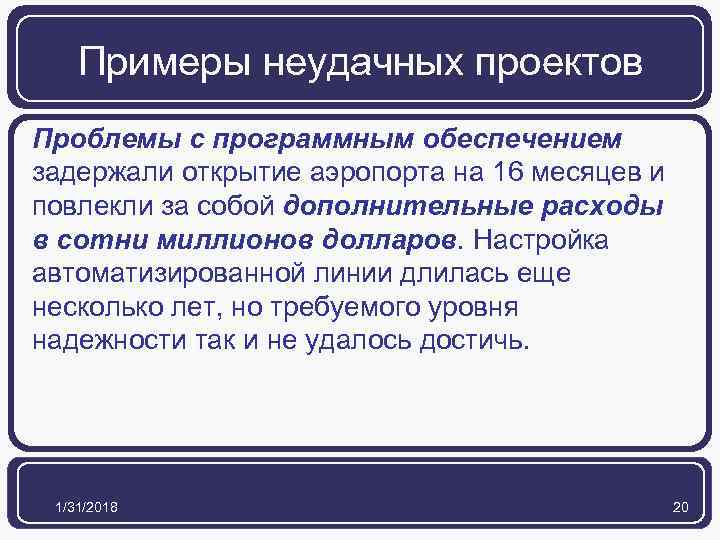 Примеры неудачных проектов

Проблемы с программным обеспечением задержали открытие аэропорта на 16 месяцев и повлекли за собой дополнительные расходы в сотни миллионов долларов. Настройка автоматизированной линии длилась еще несколько лет, но требуемого уровня надежности так и не удалось достичь.

1/31/2018

20